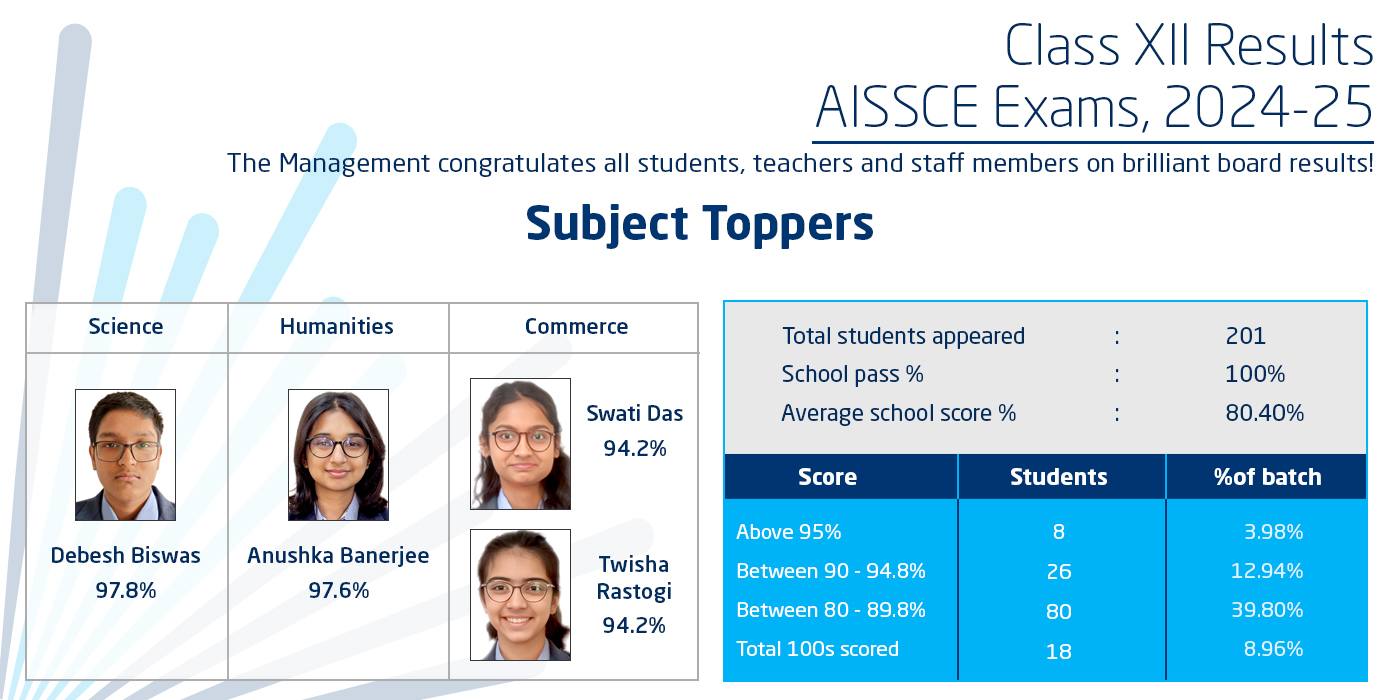 Class XII Results
AISSCE Exams, 2024-25

The Management congratulates all students, teachers and staff members on brilliant board results!

Subject Toppers

| Science | Humanities | Commerce |
|---|---|---|
| Debesh Biswas 97.8% | Anushka Banerjee 97.6% | Swati Das 94.2% Twisha Rastogi 94.2% |

Total students appeared : 201
School pass % : 100%
Average school score % : 80.40%

| Score | Students | %of batch |
|---|---|---|
| Above 95% | 8 | 3.98% |
| Between 90 - 94.8% | 26 | 12.94% |
| Between 80 - 89.8% | 80 | 39.80% |
| Total 100s scored | 18 | 8.96% |